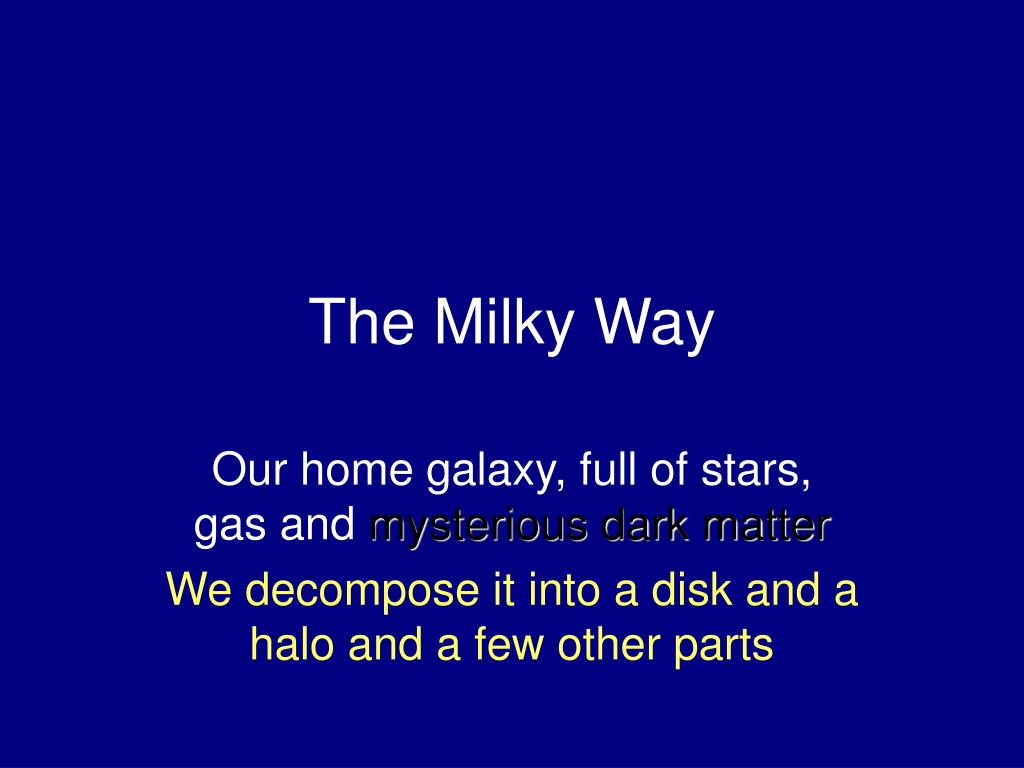 The Milky Way

Our home galaxy, full of stars, gas and mysterious dark matter

We decompose it into a disk and a halo and a few other parts